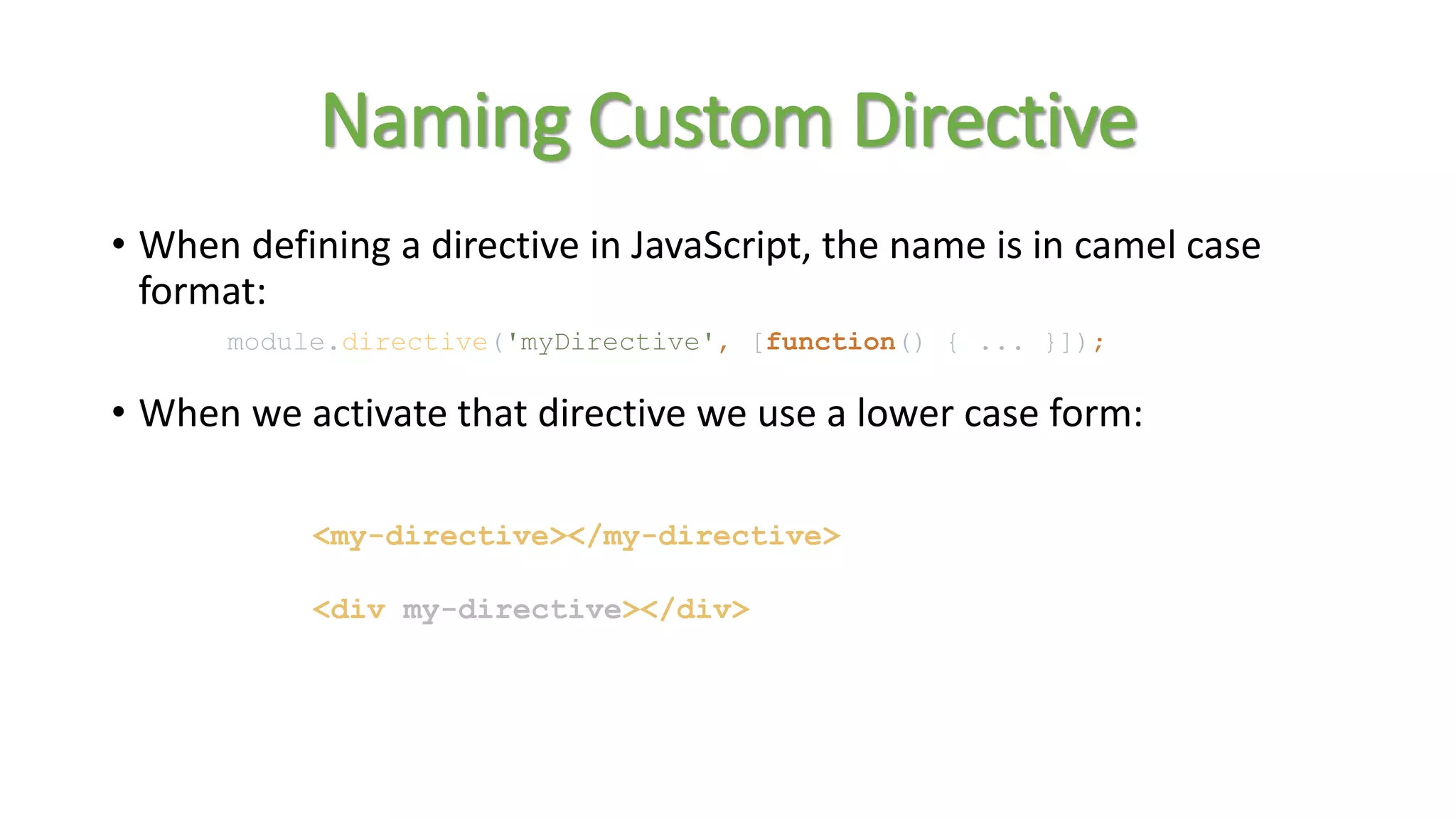 Naming Custom Directive

• When defining a directive in JavaScript, the name is in camel case format:

module.directive('myDirective', [function() { ... }]);

• When we activate that directive we use a lower case form:

<my-directive></my-directive>

<div my-directive></div>